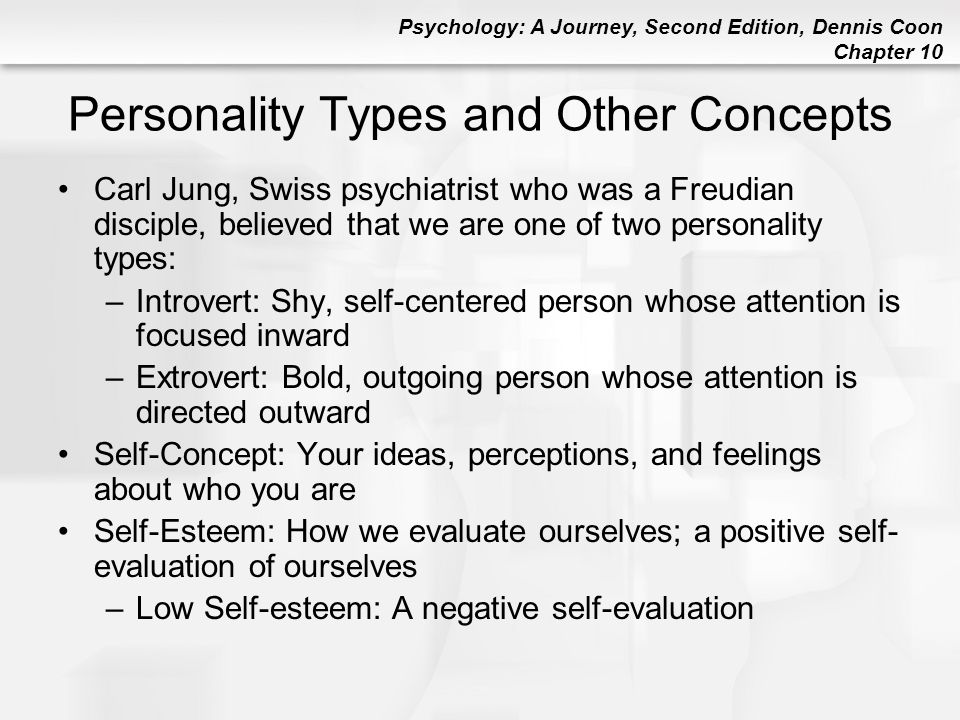 Psychology: A Journey, Second Edition, Dennis Coon
Chapter 10

Personality Types and Other Concepts

• Carl Jung, Swiss psychiatrist who was a Freudian disciple, believed that we are one of two personality types:
– Introvert: Shy, self-centered person whose attention is focused inward
– Extrovert: Bold, outgoing person whose attention is directed outward
• Self-Concept: Your ideas, perceptions, and feelings about who you are
• Self-Esteem: How we evaluate ourselves; a positive self-evaluation of ourselves
– Low Self-esteem: A negative self-evaluation